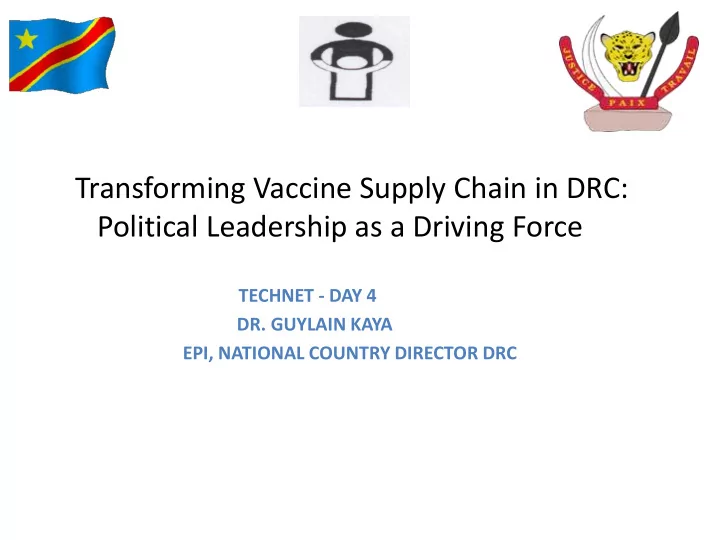 JUSTICE PAIX TRAVAIL

Transforming Vaccine Supply Chain in DRC: Political Leadership as a Driving Force

TECHNET - DAY 4
DR. GUYLAIN KAYA
EPI, NATIONAL COUNTRY DIRECTOR DRC